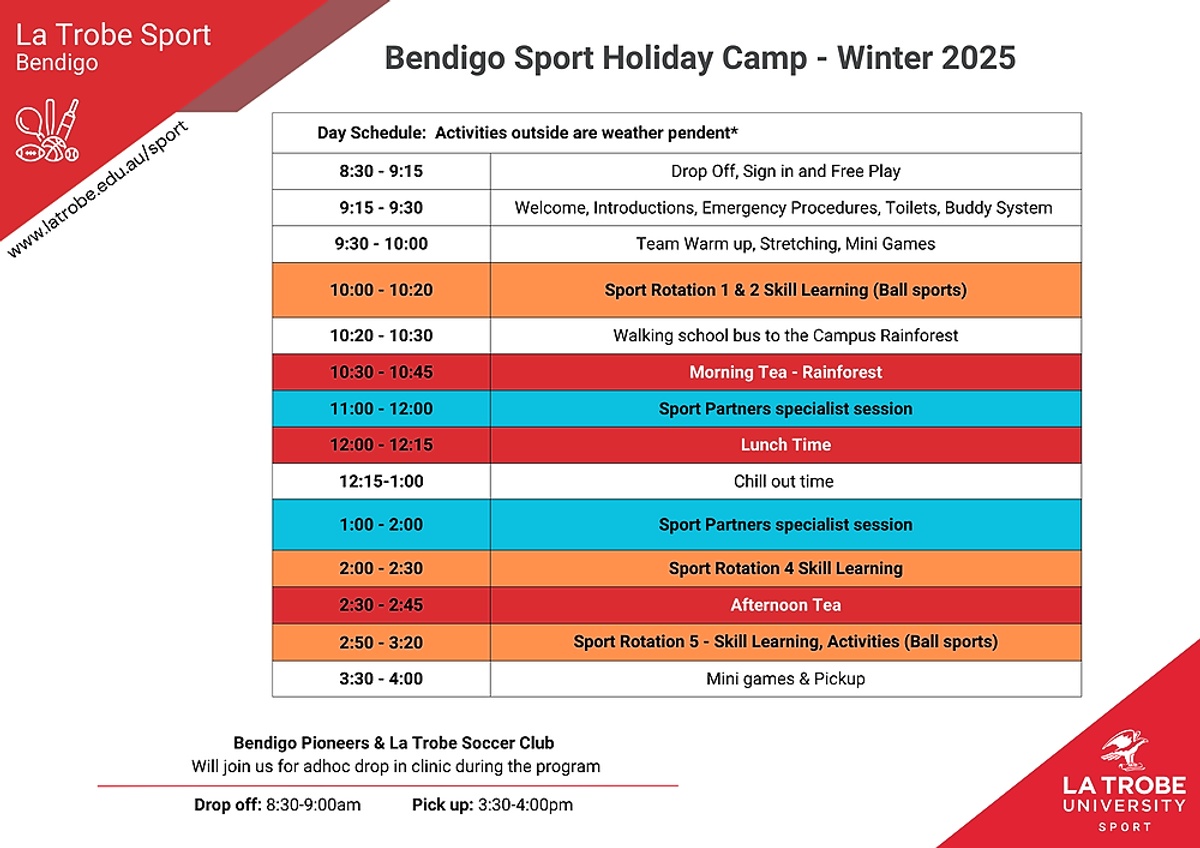 La Trobe Sport
Bendigo

www.latrobe.edu.au/sport

Bendigo Sport Holiday Camp - Winter 2025

| Day Schedule: Activities outside are weather pendent* | |
|---|---|
| 8:30 - 9:15 | Drop Off, Sign in and Free Play |
| 9:15 - 9:30 | Welcome, Introductions, Emergency Procedures, Toilets, Buddy System |
| 9:30 - 10:00 | Team Warm up, Stretching, Mini Games |
| 10:00 - 10:20 | Sport Rotation 1 & 2 Skill Learning (Ball sports) |
| 10:20 - 10:30 | Walking school bus to the Campus Rainforest |
| 10:30 - 10:45 | Morning Tea - Rainforest |
| 11:00 - 12:00 | Sport Partners specialist session |
| 12:00 - 12:15 | Lunch Time |
| 12:15-1:00 | Chill out time |
| 1:00 - 2:00 | Sport Partners specialist session |
| 2:00 - 2:30 | Sport Rotation 4 Skill Learning |
| 2:30 - 2:45 | Afternoon Tea |
| 2:50 - 3:20 | Sport Rotation 5 - Skill Learning, Activities (Ball sports) |
| 3:30 - 4:00 | Mini games & Pickup |

Bendigo Pioneers & La Trobe Soccer Club
Will join us for adhoc drop in clinic during the program

Drop off: 8:30-9:00am Pick up: 3:30-4:00pm

LA TROBE
UNIVERSITY
SPORT